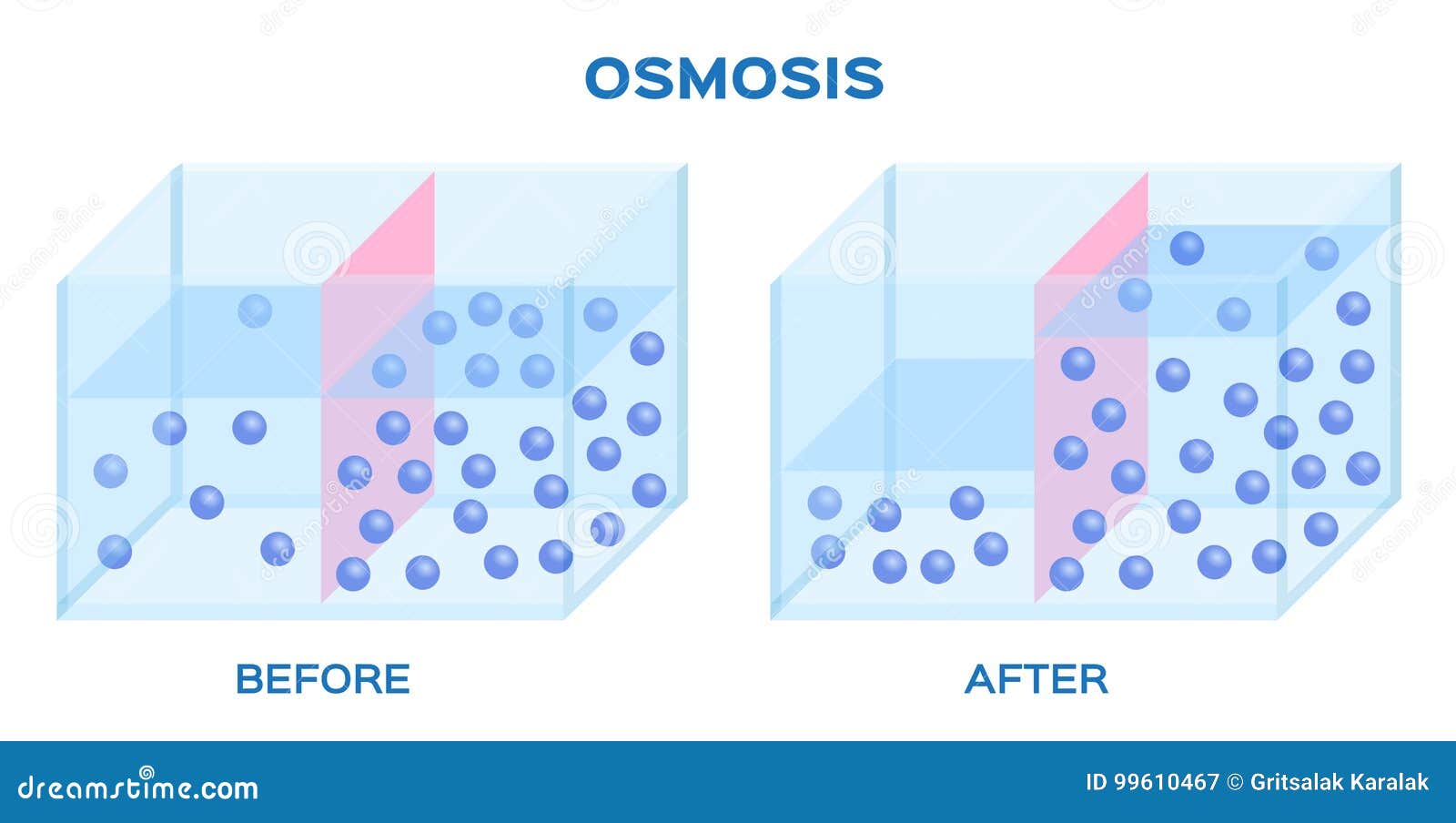 OSMOSIS

BEFORE

AFTER

dreamstime.com

ID 99610467 © Gritsalak Karalak